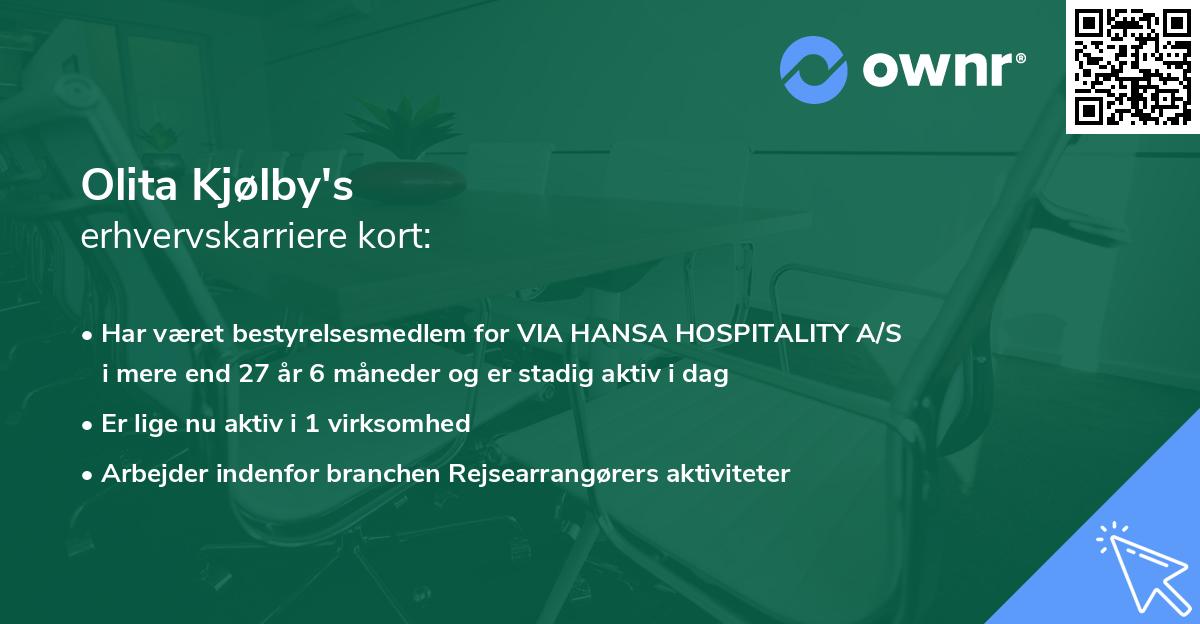 ownr®

Olita Kjølby's
erhvervskarriere kort:

• Har været bestyrelsesmedlem for VIA HANSA HOSPITALITY A/S i mere end 27 år 6 måneder og er stadig aktiv i dag

• Er lige nu aktiv i 1 virksomhed

• Arbejder indenfor branchen Rejsearrangørers aktiviteter